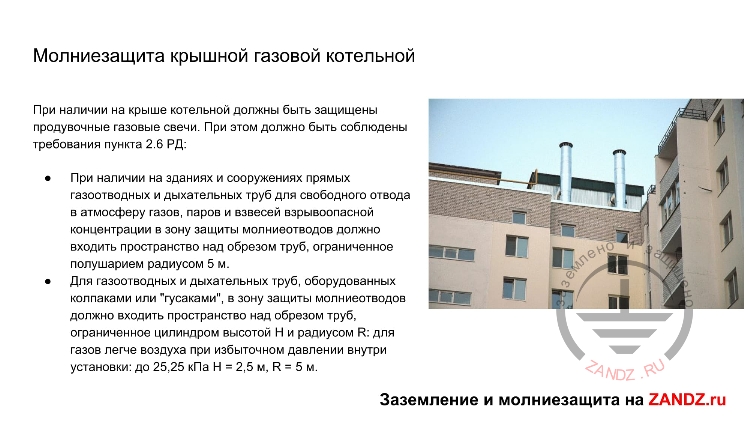 Молниезащита крышной газовой котельной

При наличии на крыше котельной должны быть защищены продувочные газовые свечи. При этом должно быть соблюдены требования пункта 2.6 РД:

● При наличии на зданиях и сооружениях прямых газоотводных и дыхательных труб для свободного отвода в атмосферу газов, паров и взвесей взрывоопасной концентрации в зону защиты молниеотводов должно входить пространство над обрезом труб, ограниченное полушарием радиусом 5 м.
● Для газоотводных и дыхательных труб, оборудованных колпаками или "гусаками", в зону защиты молниеотводов должно входить пространство над обрезом труб, ограниченное цилиндром высотой H и радиусом R: для газов легче воздуха при избыточном давлении внутри установки: до 25,25 кПа H = 2,5 м, R = 5 м.

Заземлено и защищено
ZANDZ .RU

Заземление и молниезащита на ZANDZ.ru